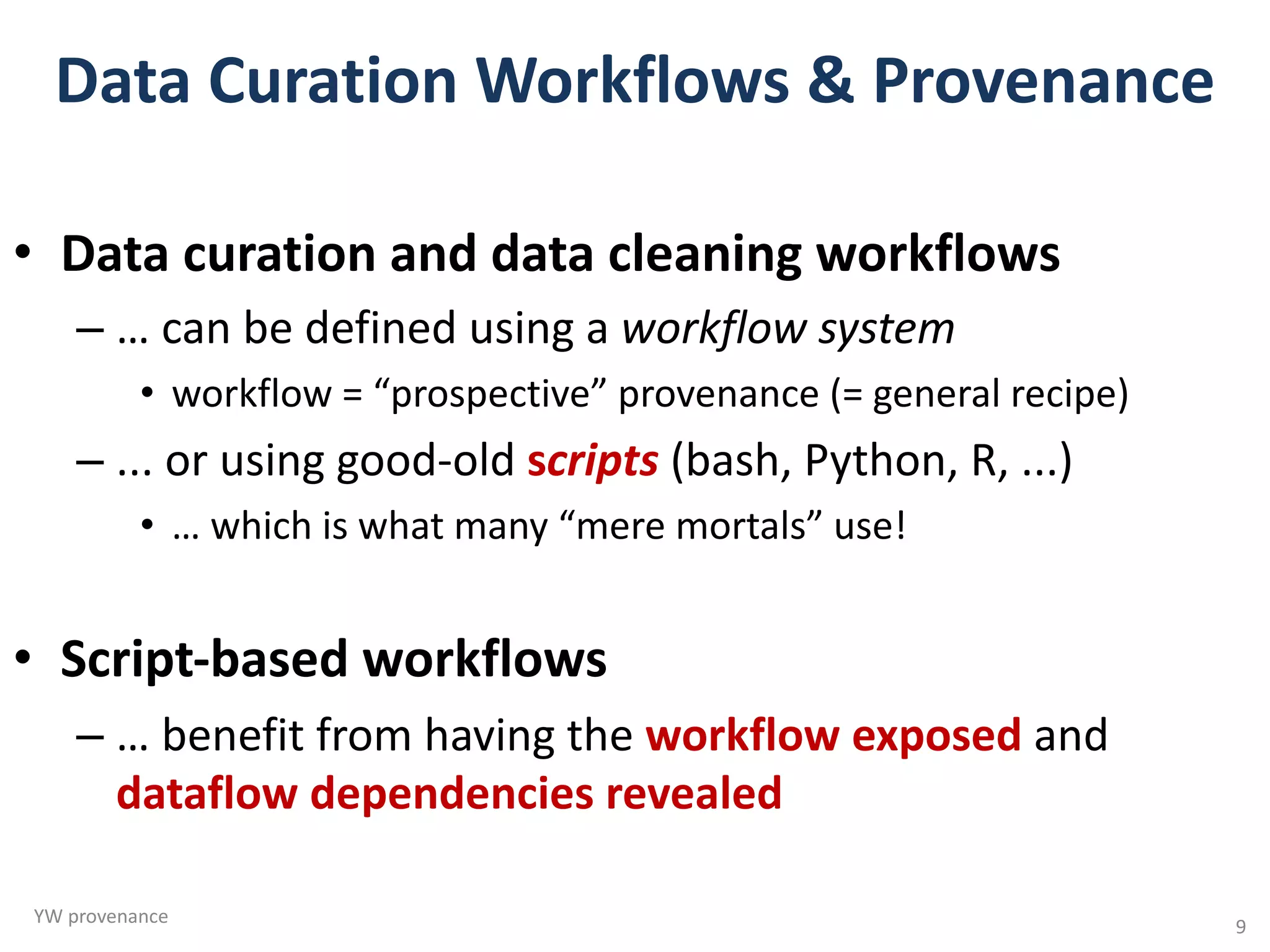 Data Curation Workflows & Provenance

• Data curation and data cleaning workflows
– … can be defined using a workflow system
• workflow = “prospective” provenance (= general recipe)
– ... or using good-old scripts (bash, Python, R, ...)
• … which is what many “mere mortals” use!

• Script-based workflows
– … benefit from having the workflow exposed and dataflow dependencies revealed

YW provenance

9